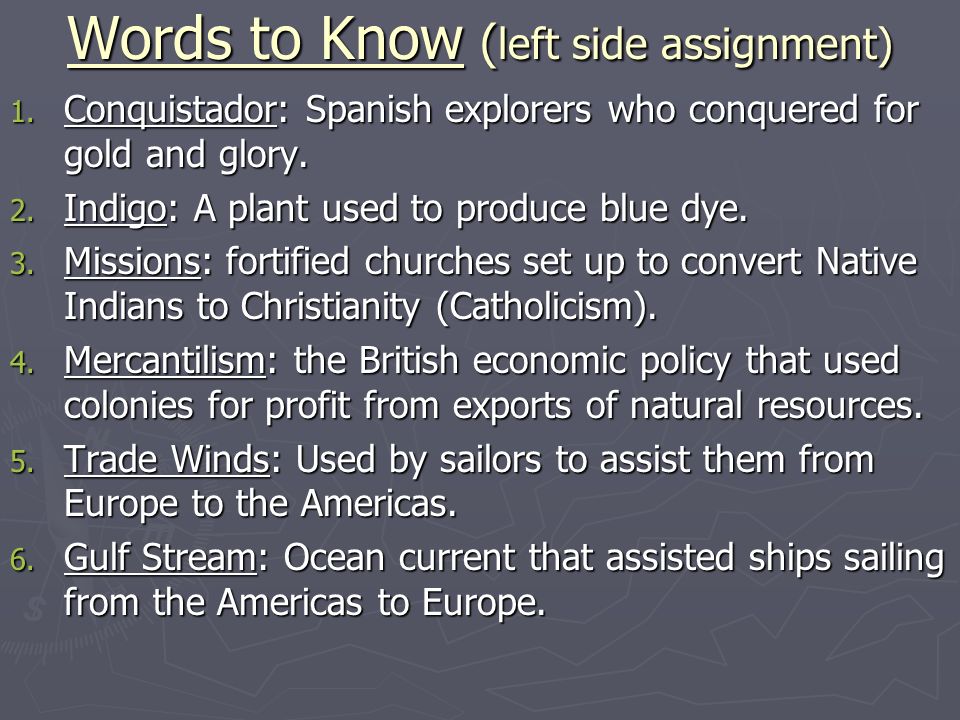 Words to Know (left side assignment)

1. Conquistador: Spanish explorers who conquered for gold and glory.
2. Indigo: A plant used to produce blue dye.
3. Missions: fortified churches set up to convert Native Indians to Christianity (Catholicism).
4. Mercantilism: the British economic policy that used colonies for profit from exports of natural resources.
5. Trade Winds: Used by sailors to assist them from Europe to the Americas.
6. Gulf Stream: Ocean current that assisted ships sailing from the Americas to Europe.